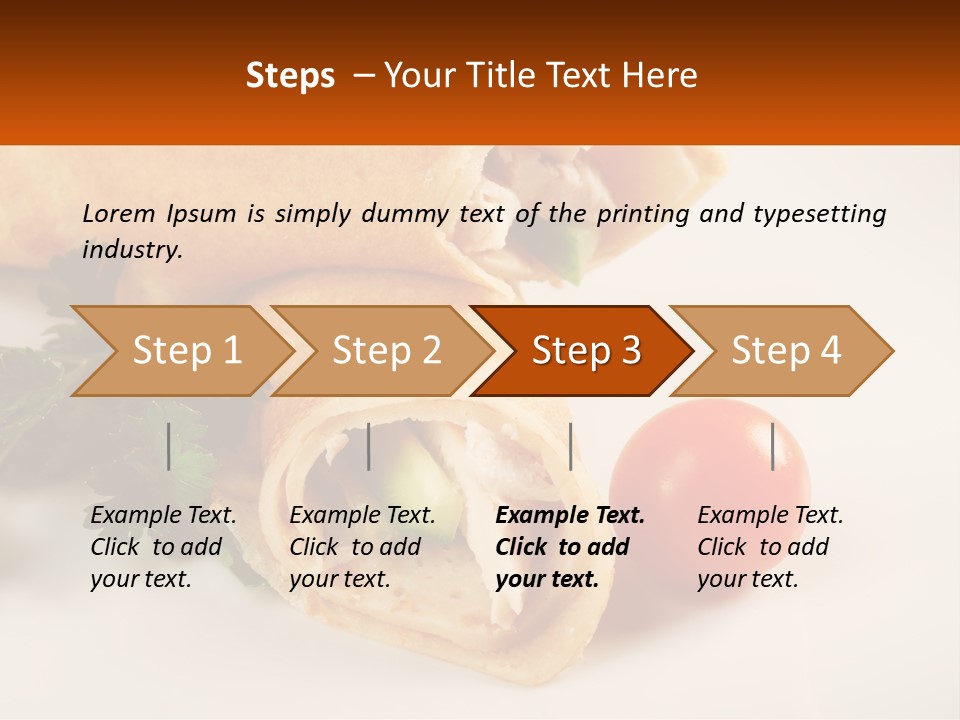 Steps – Your Title Text Here

Lorem Ipsum is simply dummy text of the printing and typesetting industry.

Step 1

Step 2

Step 3

Step 4

Example Text. Click to add your text.

Example Text. Click to add your text.

Example Text. Click to add your text.

Example Text. Click to add your text.